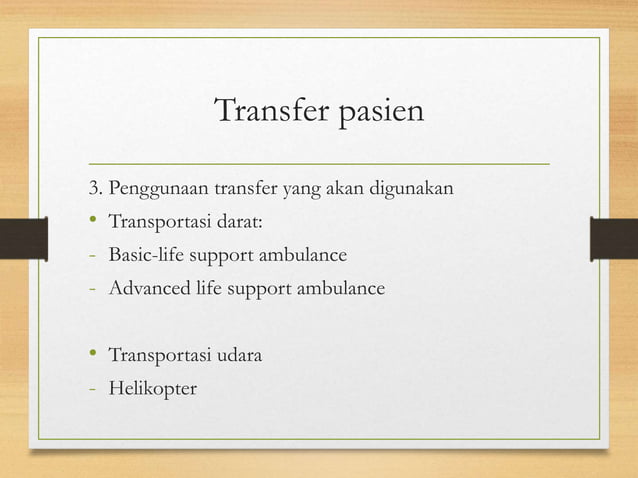 Transfer pasien

3. Penggunaan transfer yang akan digunakan
• Transportasi darat:
- Basic-life support ambulance
- Advanced life support ambulance

• Transportasi udara
- Helikopter